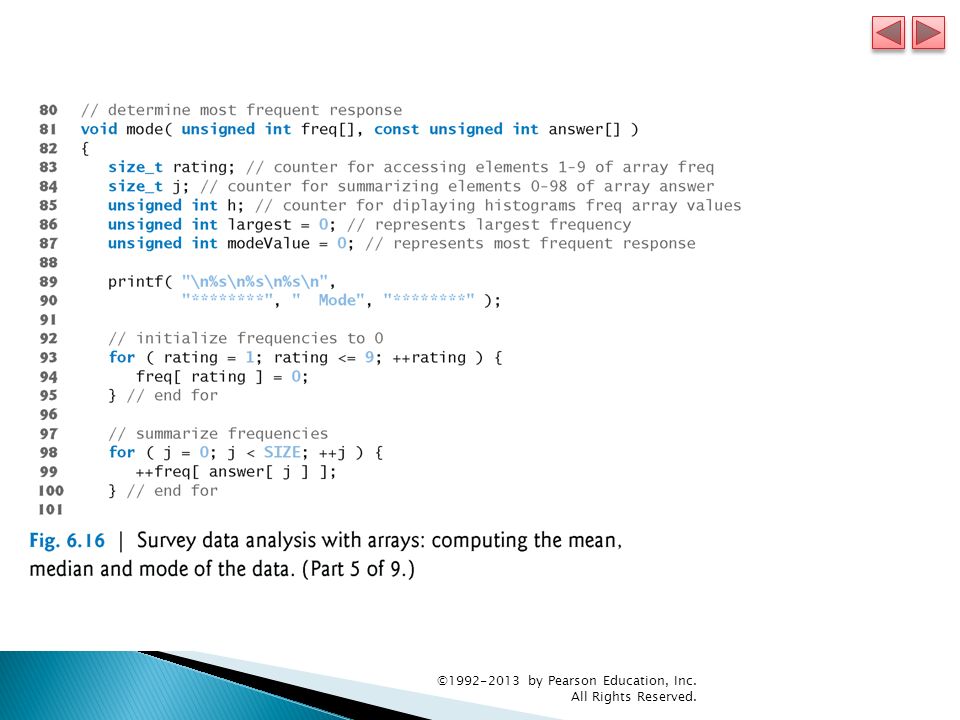 80 // determine most frequent response
81 void mode( unsigned int freq[], const unsigned int answer[] )
82 {
83 size_t rating; // counter for accessing elements 1-9 of array freq
84 size_t j; // counter for summarizing elements 0-98 of array answer
85 unsigned int h; // counter for diplaying histograms freq array values
86 unsigned int largest = 0; // represents largest frequency
87 unsigned int modeValue = 0; // represents most frequent response
88
89 printf( "\n%s\n%s\n%s\n",
90 "********", " Mode", "********" );
91
92 // initialize frequencies to 0
93 for ( rating = 1; rating <= 9; ++rating ) {
94 freq[ rating ] = 0;
95 } // end for
96
97 // summarize frequencies
98 for ( j = 0; j < SIZE; ++j ) {
99 ++freq[ answer[ j ] ];
100 } // end for
101

Fig. 6.16 | Survey data analysis with arrays: computing the mean, median and mode of the data. (Part 5 of 9.)

©1992-2013 by Pearson Education, Inc. All Rights Reserved.